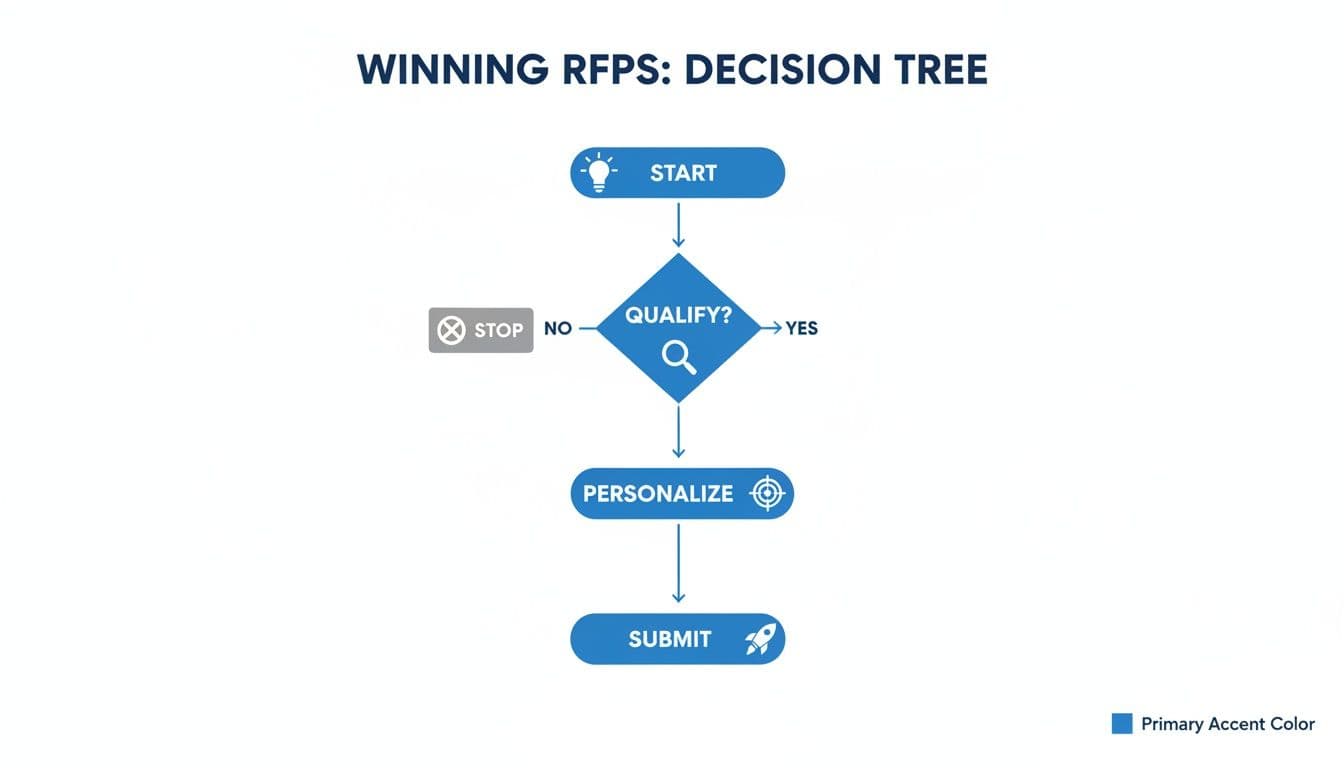 WINNING RFPS: DECISION TREE

START

STOP NO QUALIFY? YES

PERSONALIZE

SUBMIT

Primary Accent Color